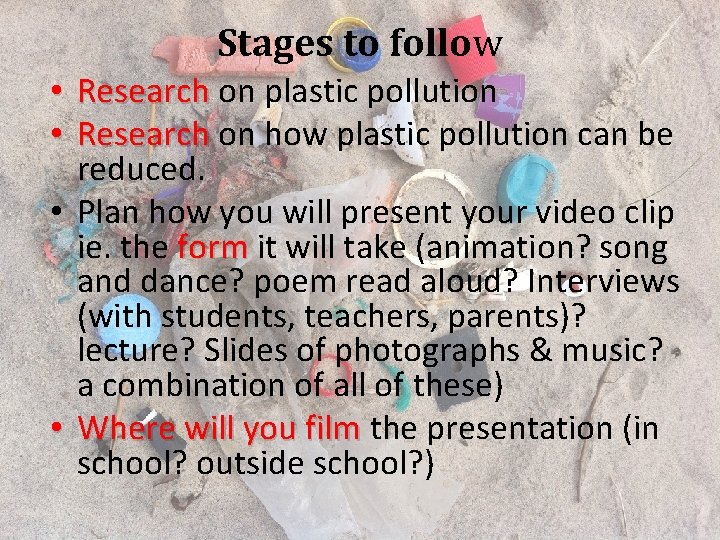 Stages to follow

• Research on plastic pollution
• Research on how plastic pollution can be reduced.
• Plan how you will present your video clip ie. the form it will take (animation? song and dance? poem read aloud? Interviews (with students, teachers, parents)? lecture? Slides of photographs & music? a combination of all of these)
• Where will you film the presentation (in school? outside school?)